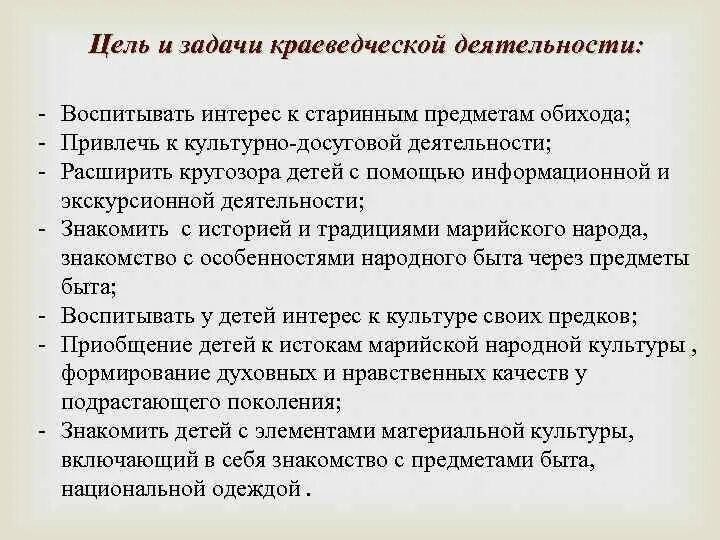 Цель и задачи краеведческой деятельности:

- Воспитывать интерес к старинным предметам обихода;
- Привлечь к культурно-досуговой деятельности;
- Расширить кругозора детей с помощью информационной и экскурсионной деятельности;
- Знакомить с историей и традициями марийского народа, знакомство с особенностями народного быта через предметы быта;
- Воспитывать у детей интерес к культуре своих предков;
- Приобщение детей к истокам марийской народной культуры , формирование духовных и нравственных качеств у подрастающего поколения;
- Знакомить детей с элементами материальной культуры, включающий в себя знакомство с предметами быта, национальной одеждой .